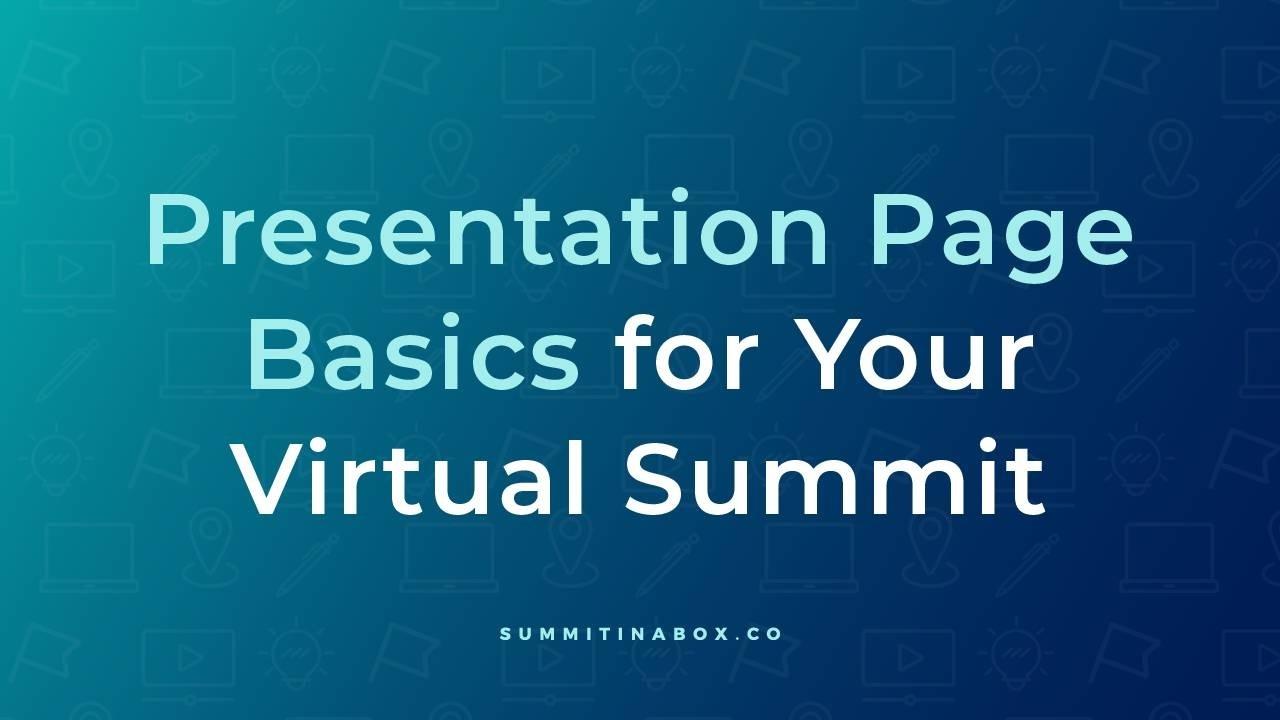 Presentation Page Basics for Your Virtual Summit

SUMMITINABOX.CO